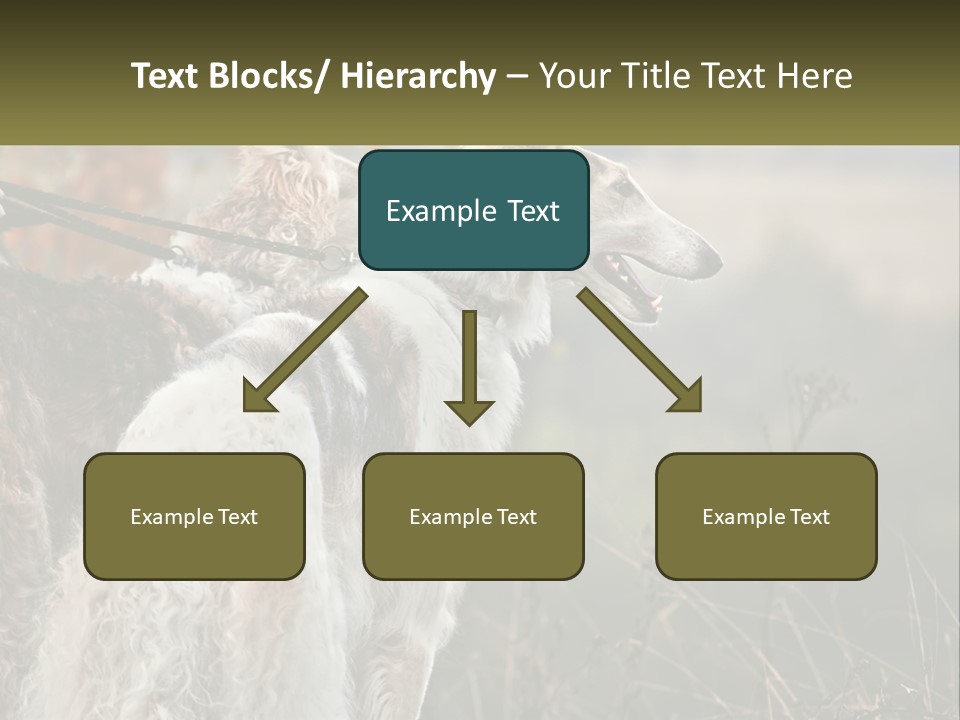 Text Blocks/ Hierarchy – Your Title Text Here

Example Text

Example Text

Example Text

Example Text